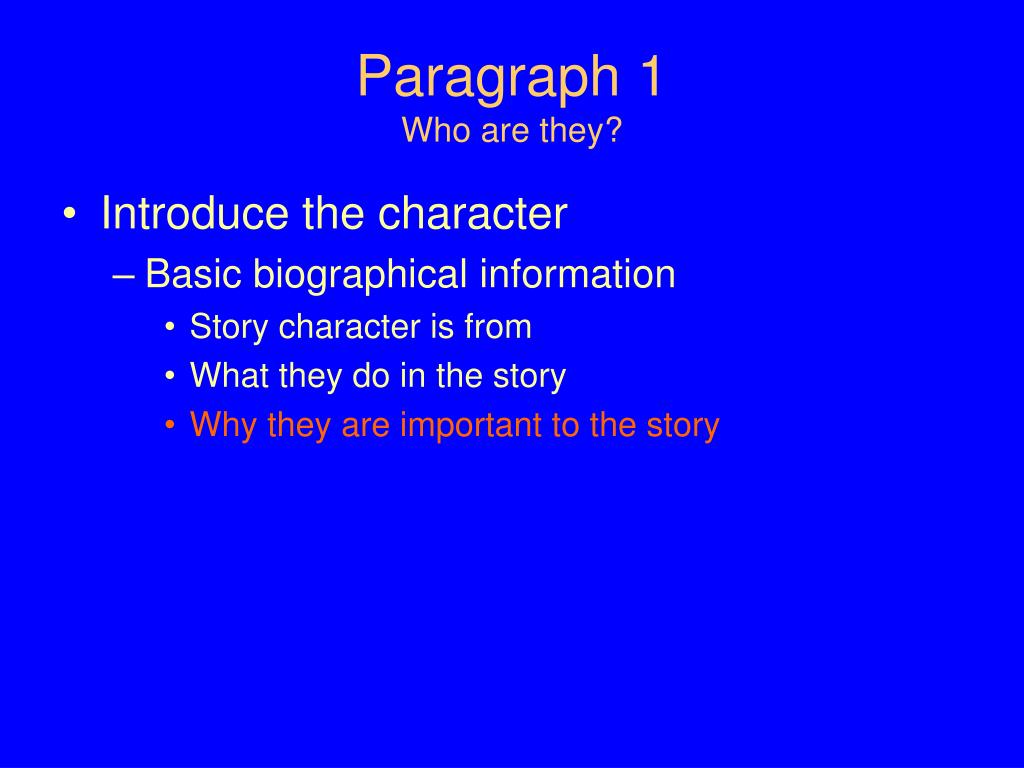 Paragraph 1
Who are they?

• Introduce the character
– Basic biographical information
• Story character is from
• What they do in the story
• Why they are important to the story